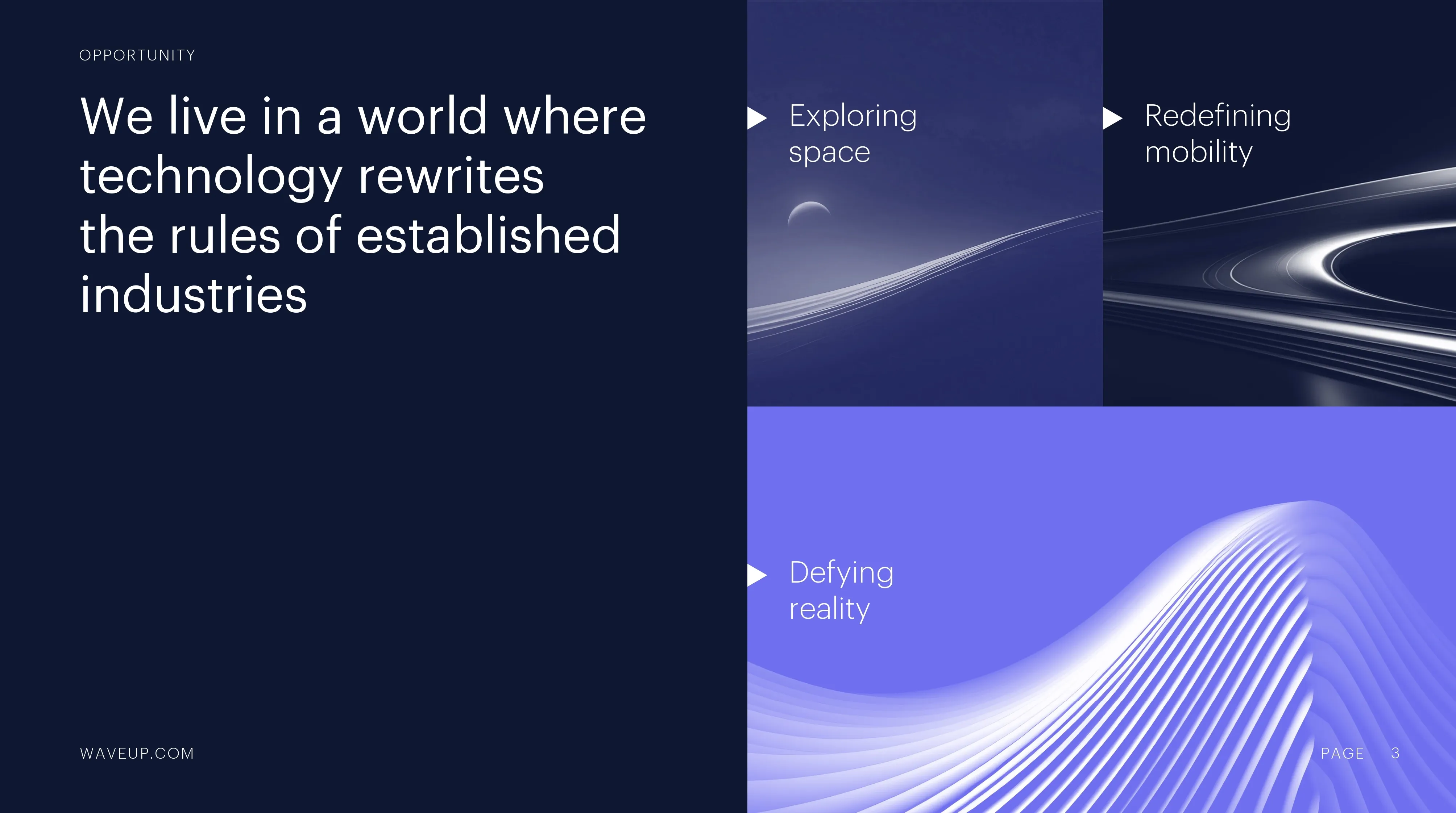 OPPORTUNITY

We live in a world where technology rewrites the rules of established industries

Exploring space

Redefining mobility

Defying reality

WAVEUP.COM

PAGE 3